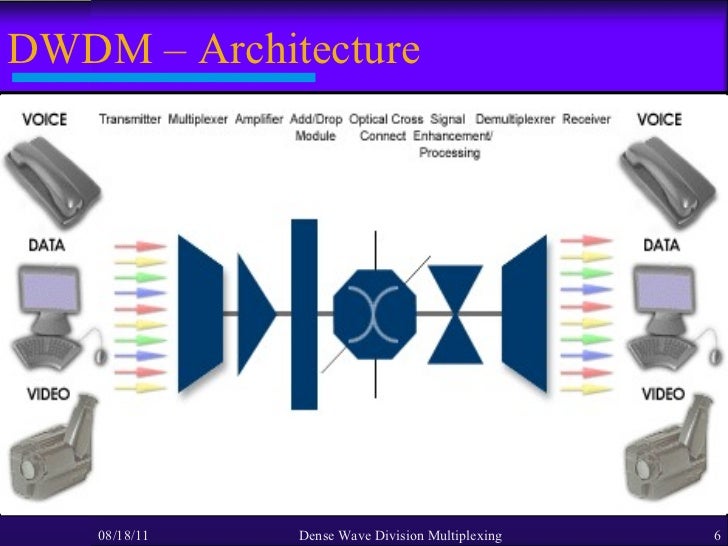 DWDM – Architecture

VOICE

Transmitter Multiplexer Amplifier Add/Drop Module Optical Cross Connect Signal Enhancement/ Processing Demultiplexrer Receiver

VOICE

DATA

DATA

VIDEO

VIDEO

08/18/11

Dense Wave Division Multiplexing

6